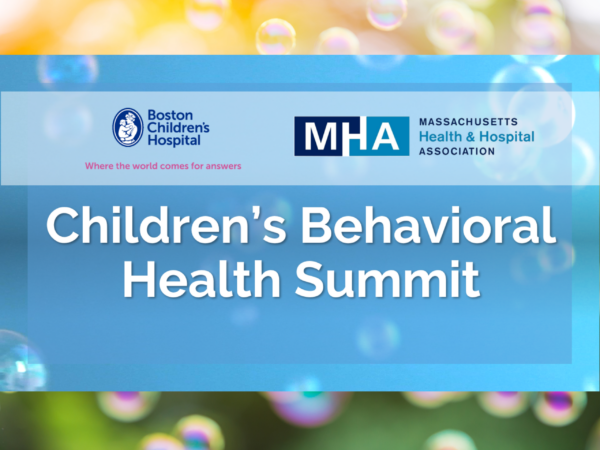 Boston Children's Hospital

Where the world comes for answers

MHA MASSACHUSETTS Health & Hospital ASSOCIATION

Children's Behavioral Health Summit